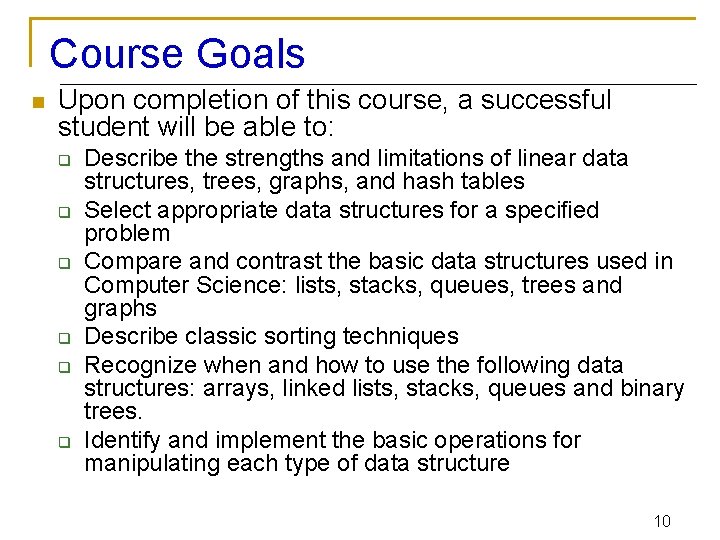 Course Goals

Upon completion of this course, a successful student will be able to:

Describe the strengths and limitations of linear data structures, trees, graphs, and hash tables

Select appropriate data structures for a specified problem

Compare and contrast the basic data structures used in Computer Science: lists, stacks, queues, trees and graphs

Describe classic sorting techniques

Recognize when and how to use the following data structures: arrays, linked lists, stacks, queues and binary trees.

Identify and implement the basic operations for manipulating each type of data structure

10